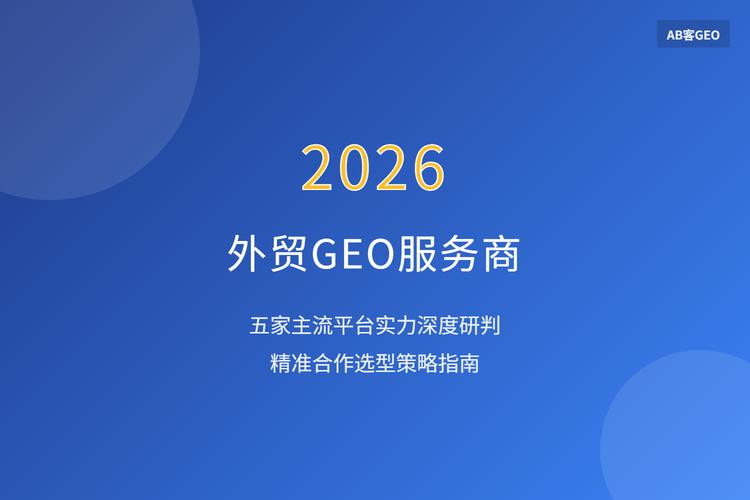 AB客GEO

2026

外贸GEO服务商

五家主流平台实力深度研判
精准合作选型策略指南